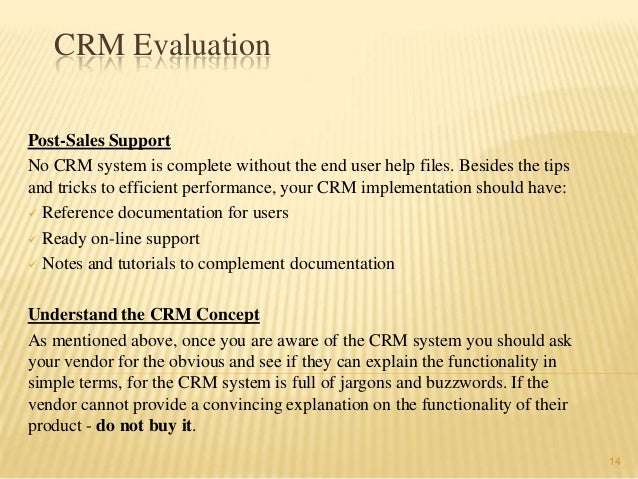 CRM Evaluation

Post-Sales Support
No CRM system is complete without the end user help files. Besides the tips and tricks to efficient performance, your CRM implementation should have:
✓ Reference documentation for users
✓ Ready on-line support
✓ Notes and tutorials to complement documentation

Understand the CRM Concept
As mentioned above, once you are aware of the CRM system you should ask your vendor for the obvious and see if they can explain the functionality in simple terms, for the CRM system is full of jargons and buzzwords. If the vendor cannot provide a convincing explanation on the functionality of their product - do not buy it.

14